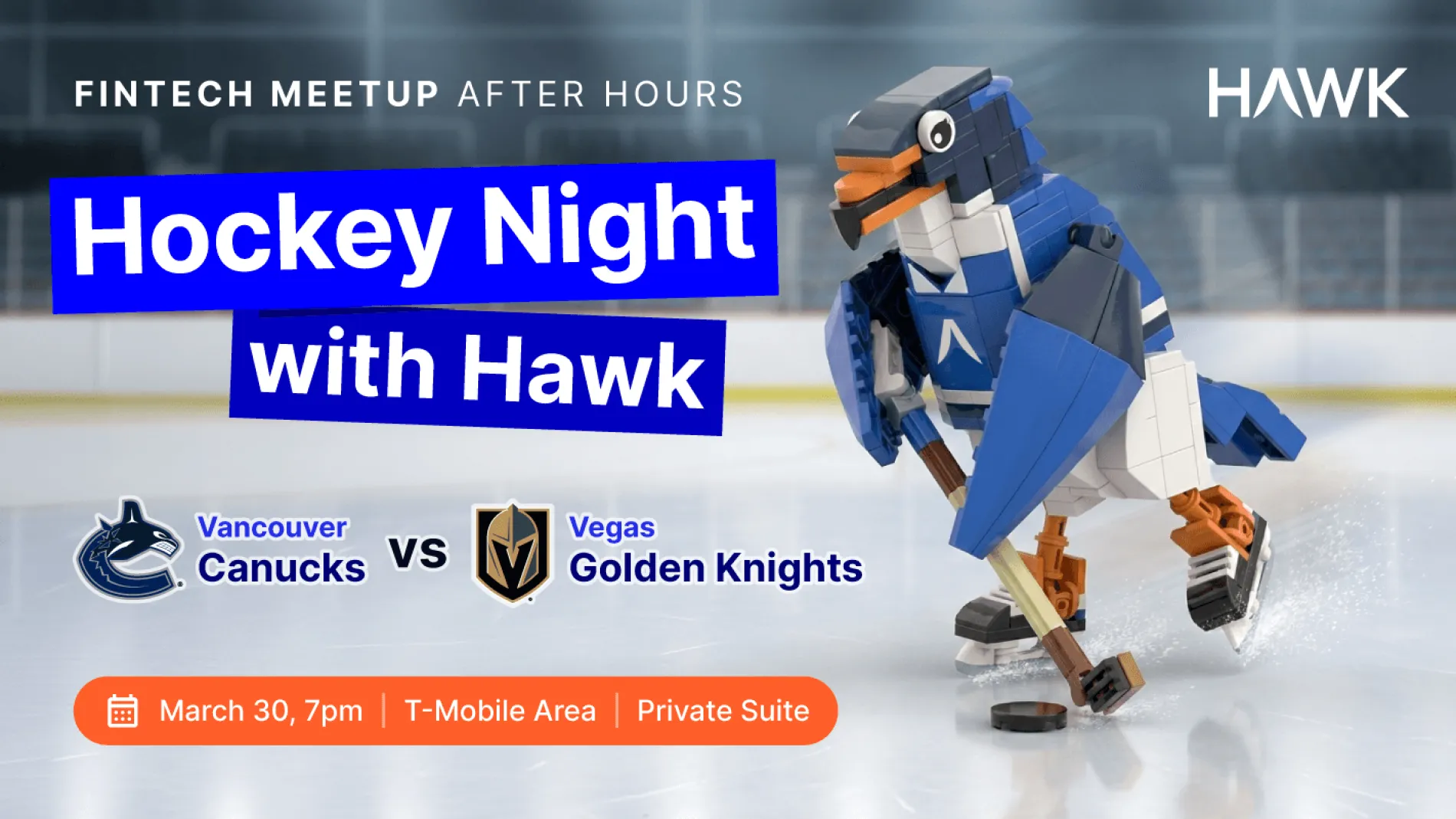 FINTECH MEETUP AFTER HOURS

HAWK

Hockey Night with Hawk

Vancouver Canucks vs Vegas Golden Knights

March 30, 7pm | T-Mobile Area | Private Suite